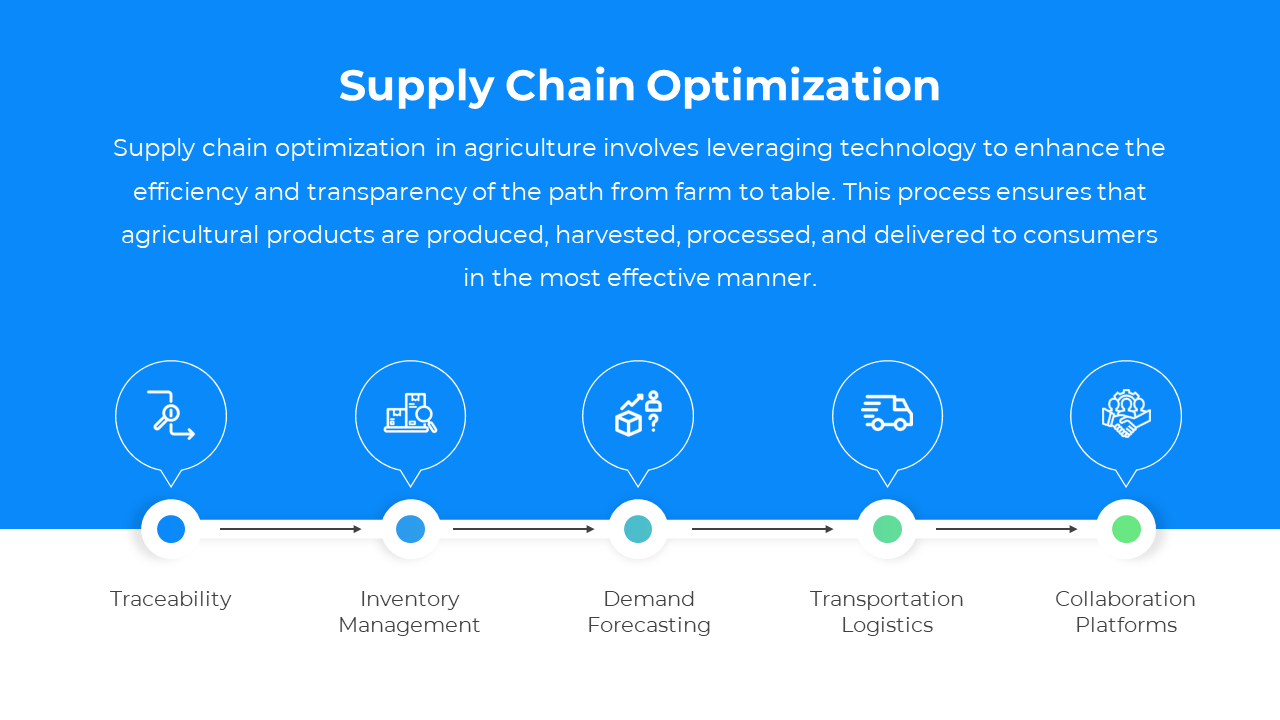 Supply Chain Optimization

Supply chain optimization in agriculture involves leveraging technology to enhance the efficiency and transparency of the path from farm to table. This process ensures that agricultural products are produced, harvested, processed, and delivered to consumers in the most effective manner.

Traceability

Inventory Management

Demand Forecasting

Transportation Logistics

Collaboration Platforms